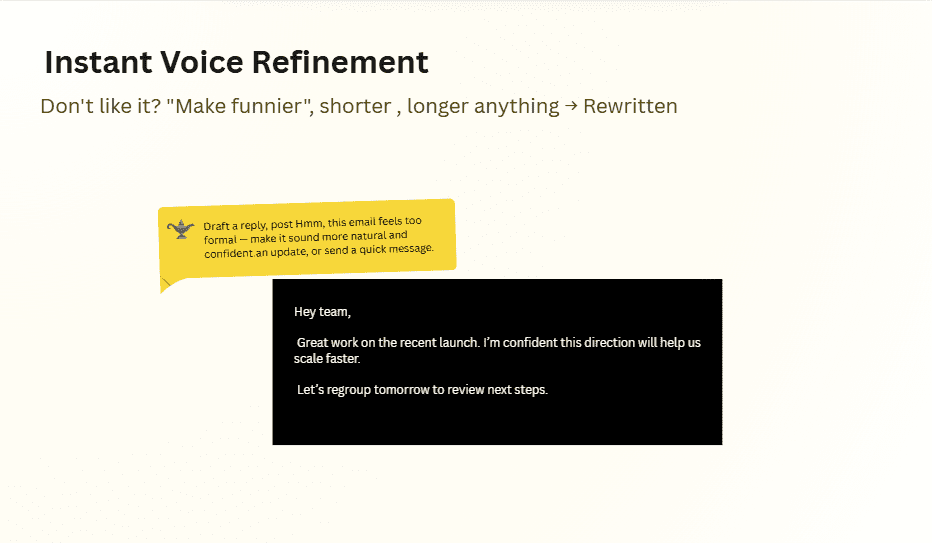 Instant Voice Refinement

Don't like it? "Make funnier", shorter , longer anything → Rewritten

Draft a reply, post Hmm, this email feels too formal — make it sound more natural and confident an update, or send a quick message.

Hey team,

Great work on the recent launch. I'm confident this direction will help us scale faster.

Let's regroup tomorrow to review next steps.